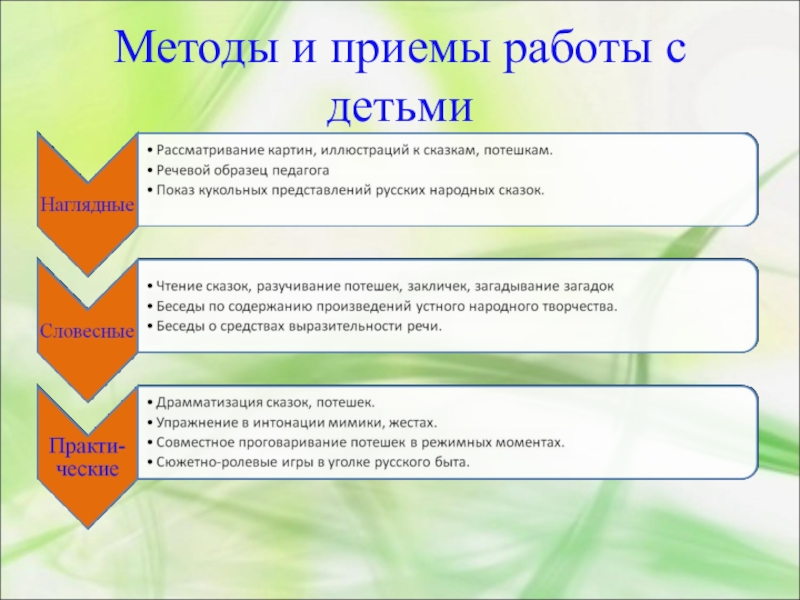 Методы и приемы работы с детьми

Наглядные

• Рассматривание картин, иллюстраций к сказкам, потешкам.
• Речевой образец педагога
• Показ кукольных представлений русских народных сказок.

Словесные

• Чтение сказок, разучивание потешек, закличек, загадывание загадок
• Беседы по содержанию произведений устного народного творчества.
• Беседы о средствах выразительности речи.

Практические

• Драмматизация сказок, потешек.
• Упражнение в интонации мимики, жестах.
• Совместное проговаривание потешек в режимных моментах.
• Сюжетно-ролевые игры в уголке русского быта.